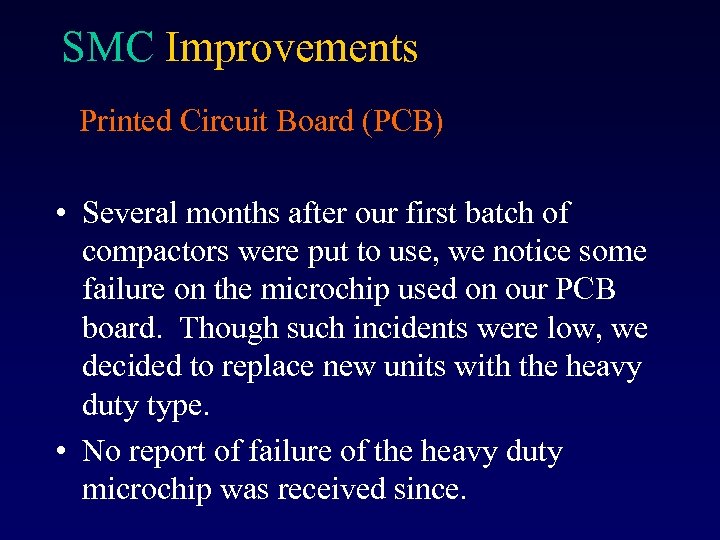 SMC Improvements

Printed Circuit Board (PCB)

• Several months after our first batch of compactors were put to use, we notice some failure on the microchip used on our PCB board. Though such incidents were low, we decided to replace new units with the heavy duty type.

• No report of failure of the heavy duty microchip was received since.